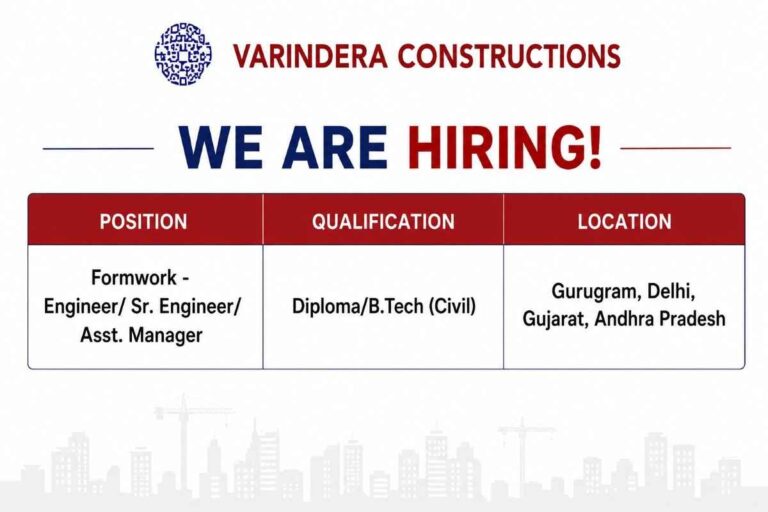 VARINDERA CONSTRUCTIONS

WE ARE HIRING!

| POSITION | QUALIFICATION | LOCATION |
|---|---|---|
| Formwork - Engineer/ Sr. Engineer/ Asst. Manager | Diploma/B.Tech (Civil) | Gurugram, Delhi, Gujarat, Andhra Pradesh |